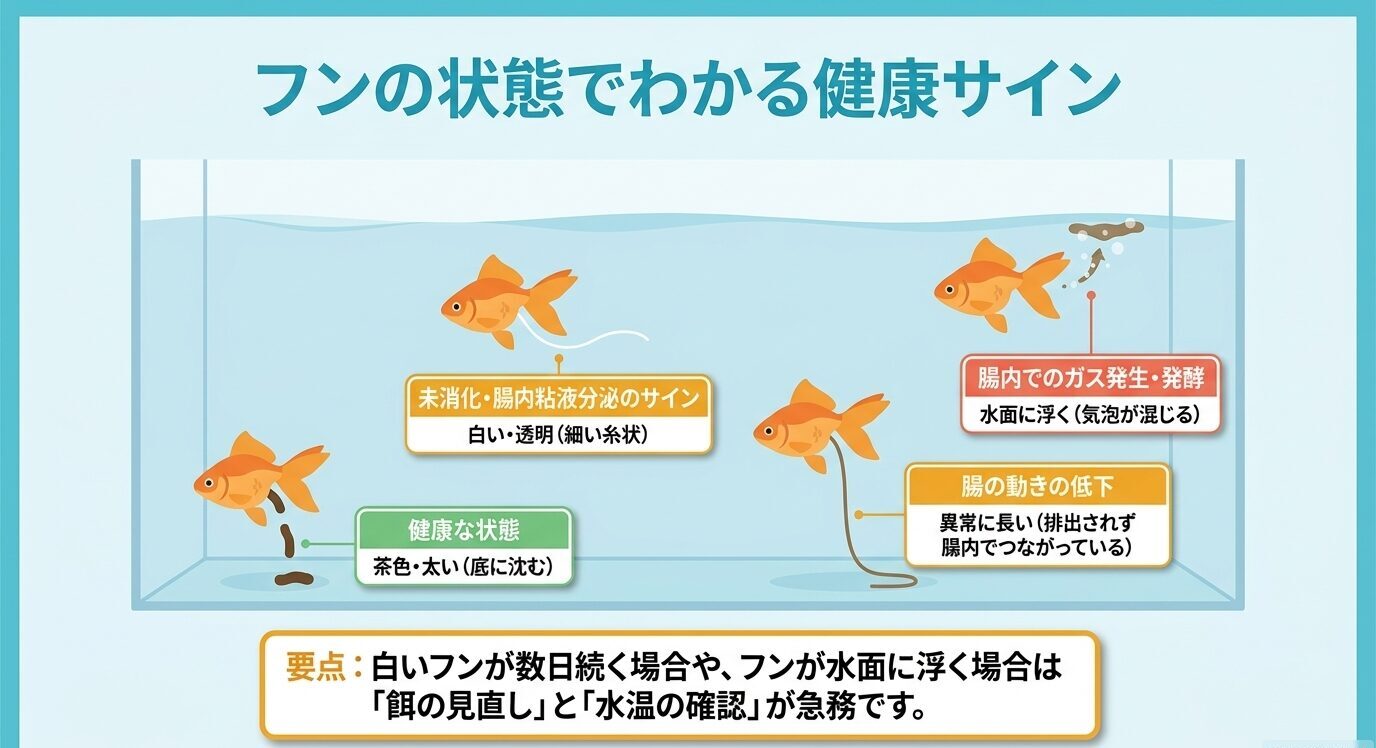 フンの状態でわかる健康サイン

未消化・腸内粘液分泌のサイン
白い・透明（細い糸状）

腸内でのガス発生・発酵
水面に浮く（気泡が混じる）

健康な状態
茶色・太い（底に沈む）

腸の動きの低下
異常に長い（排出されず腸内でつながっている）

要点：白いフンが数日続く場合や、フンが水面に浮く場合は「餌の見直し」と「水温の確認」が急務です。